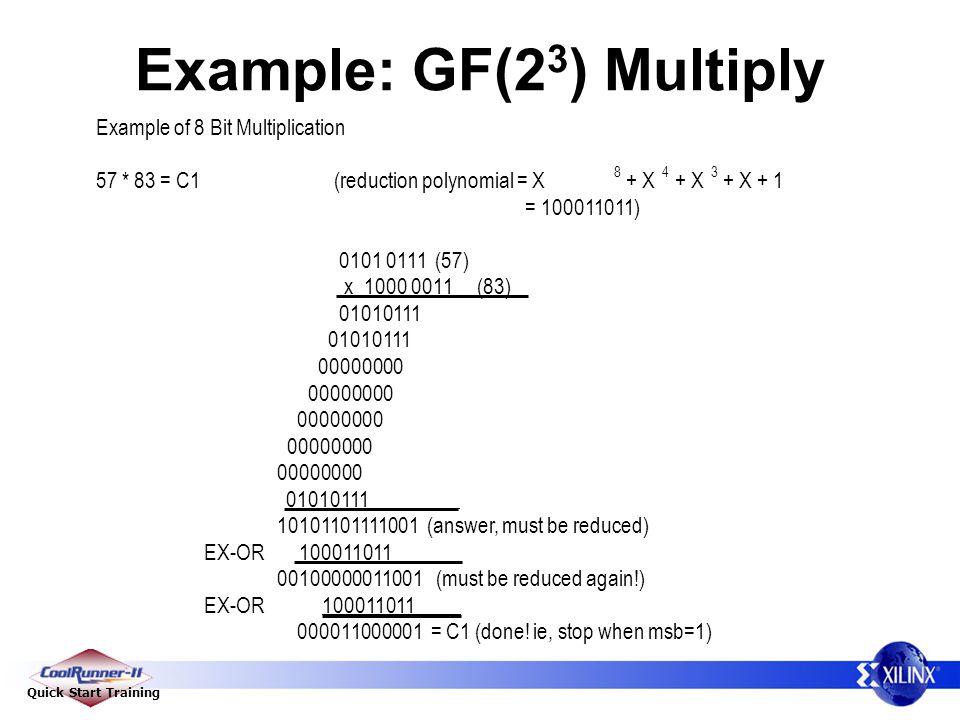 Example: GF($2^3$) Multiply

Example of 8 Bit Multiplication

57 * 83 = C1 (reduction polynomial = $X^8 + X^4 + X^3 + X + 1$
= 100011011)

0101 0111 (57)
x 1000 0011 (83)
01010111
01010111
00000000
00000000
00000000
00000000
00000000
01010111
10101101111001 (answer, must be reduced)
EX-OR 100011011
00100000011001 (must be reduced again!)
EX-OR 100011011
000011000001 = C1 (done! ie, stop when msb=1)

CoolRunner-II
Quick Start Training
XILINX